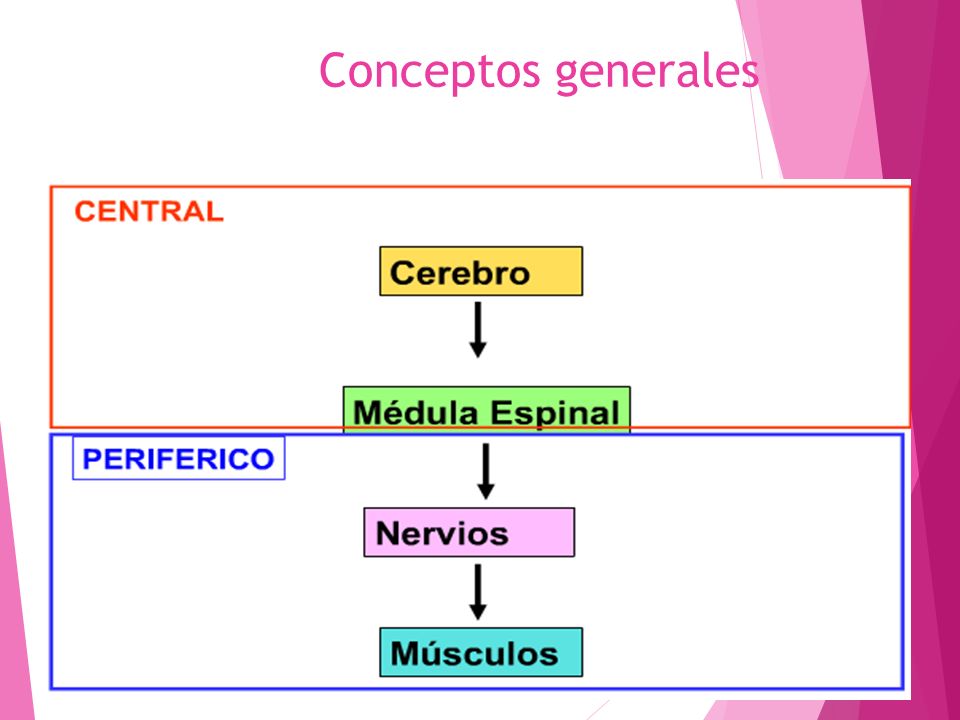 Conceptos generales

CENTRAL

Cerebro

Médula Espinal

PERIFERICO

Nervios

Músculos